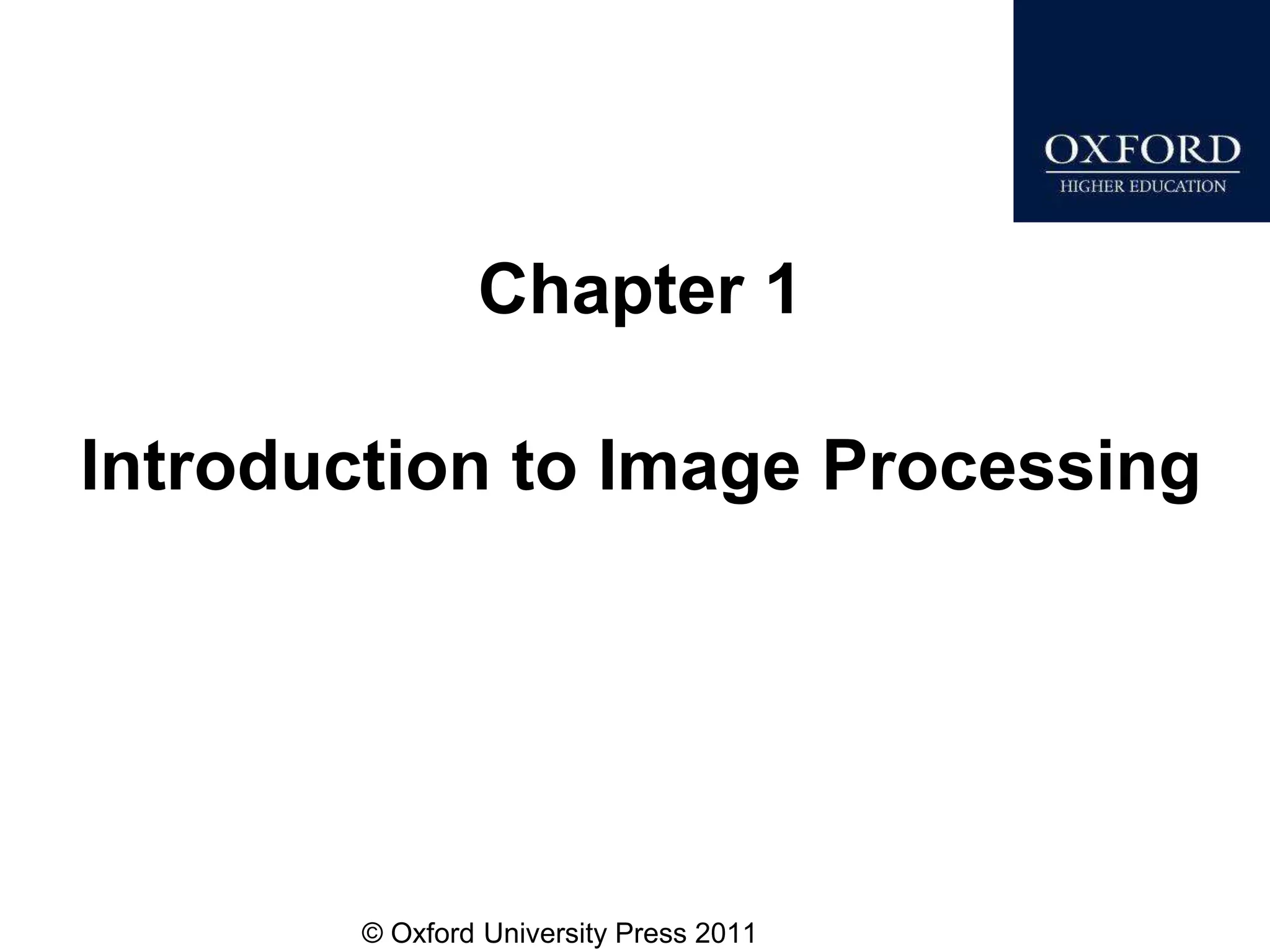 OXFORD
HIGHER EDUCATION

Chapter 1

Introduction to Image Processing

© Oxford University Press 2011